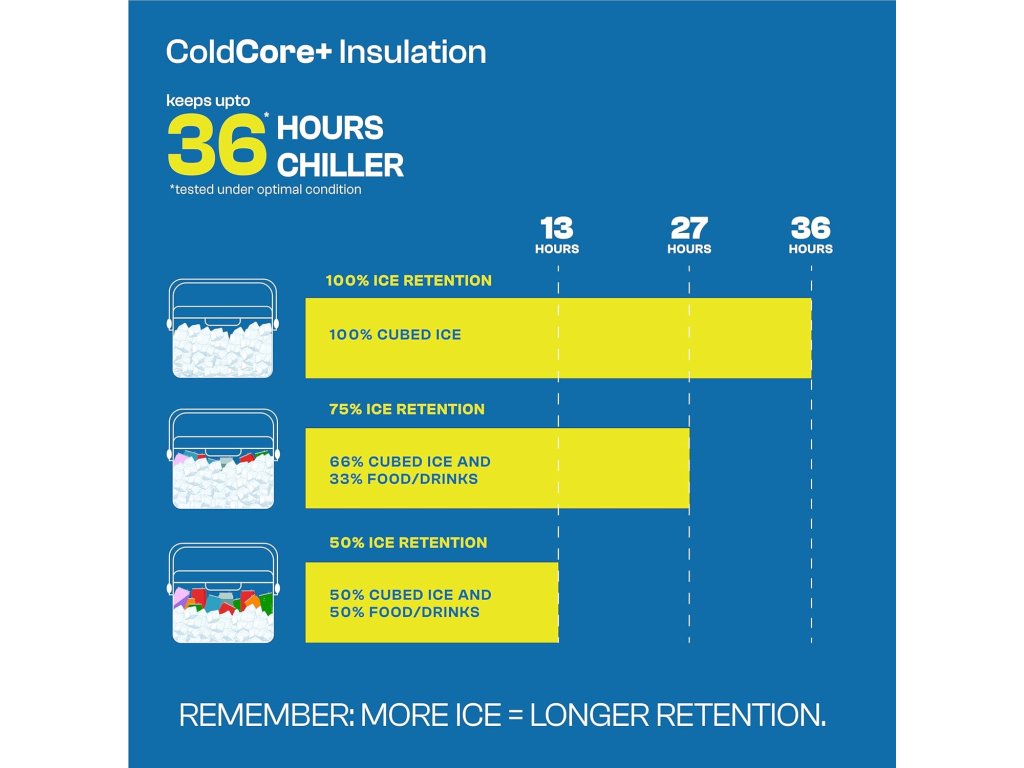 ColdCore+ Insulation

keeps upto
36* HOURS CHILLER
*tested under optimal condition

13 HOURS
27 HOURS
36 HOURS

100% ICE RETENTION
100% CUBED ICE

75% ICE RETENTION
66% CUBED ICE AND 33% FOOD/DRINKS

50% ICE RETENTION
50% CUBED ICE AND 50% FOOD/DRINKS

REMEMBER: MORE ICE = LONGER RETENTION.